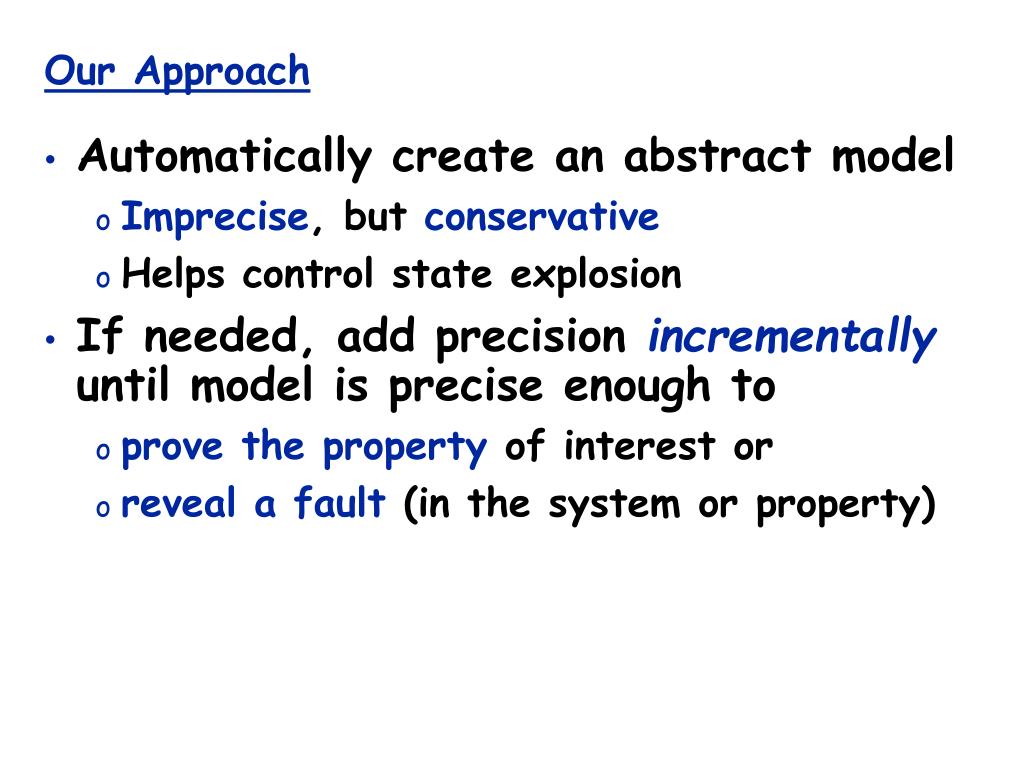 Our Approach

• Automatically create an abstract model
  o Imprecise, but conservative
  o Helps control state explosion
• If needed, add precision incrementally until model is precise enough to
  o prove the property of interest or
  o reveal a fault (in the system or property)